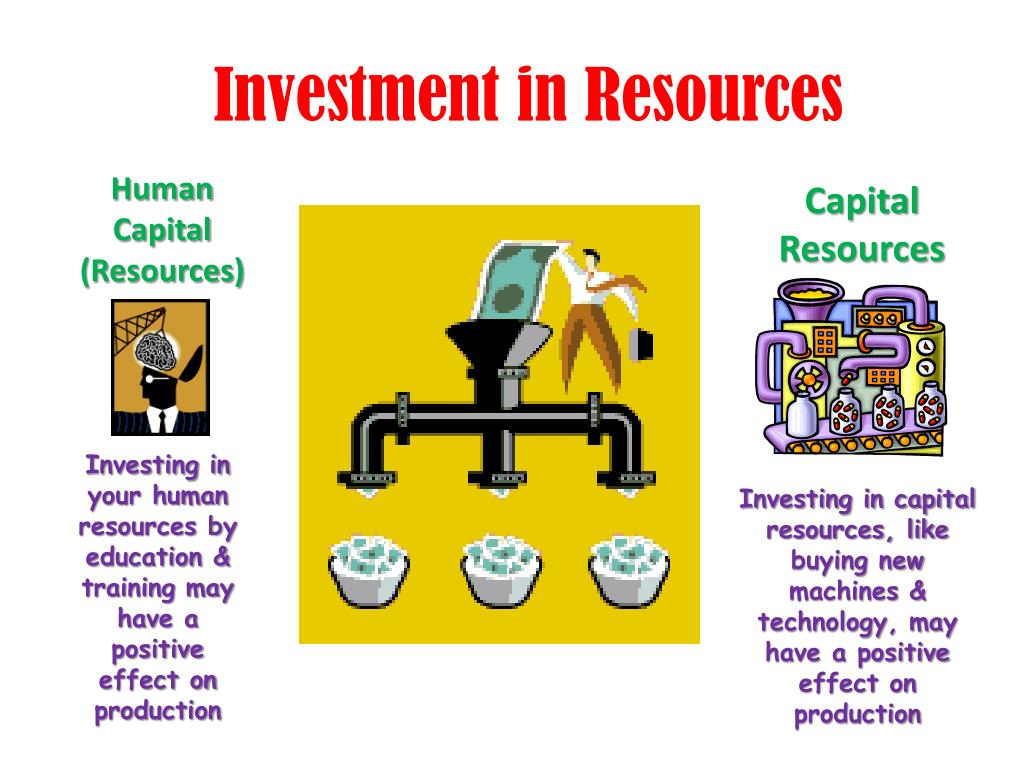 Investment in Resources

Human Capital (Resources)

Investing in your human resources by education & training may have a positive effect on production

Capital Resources

Investing in capital resources, like buying new machines & technology, may have a positive effect on production